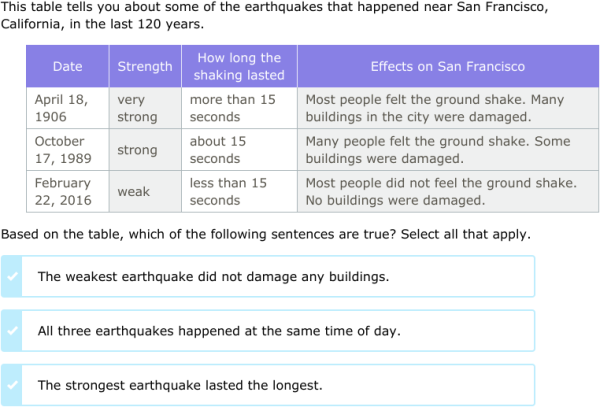 This table tells you about some of the earthquakes that happened near San Francisco, California, in the last 120 years.

| Date | Strength | How long the shaking lasted | Effects on San Francisco |
|---|---|---|---|
| April 18, 1906 | very strong | more than 15 seconds | Most people felt the ground shake. Many buildings in the city were damaged. |
| October 17, 1989 | strong | about 15 seconds | Many people felt the ground shake. Some buildings were damaged. |
| February 22, 2016 | weak | less than 15 seconds | Most people did not feel the ground shake. No buildings were damaged. |

Based on the table, which of the following sentences are true? Select all that apply.

The weakest earthquake did not damage any buildings.

All three earthquakes happened at the same time of day.

The strongest earthquake lasted the longest.